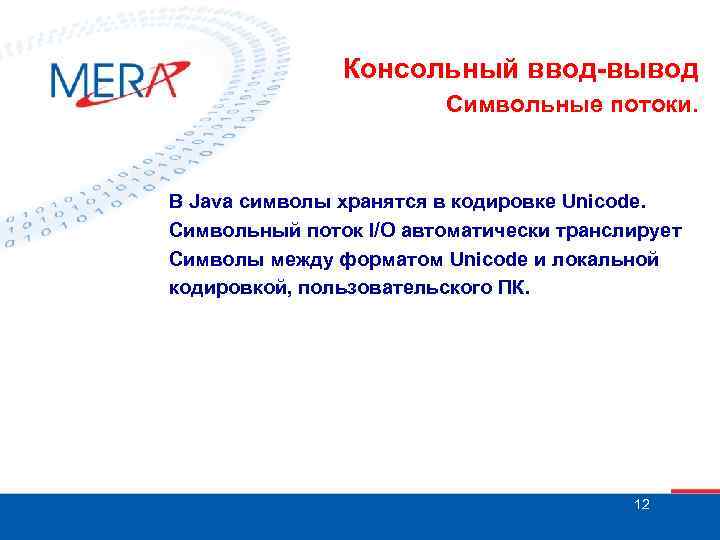 MERA

Консольный ввод-вывод
Символьные потоки.

В Java символы хранятся в кодировке Unicode. Символьный поток I/O автоматически транслирует Символы между форматом Unicode и локальной кодировкой, пользовательского ПК.

12